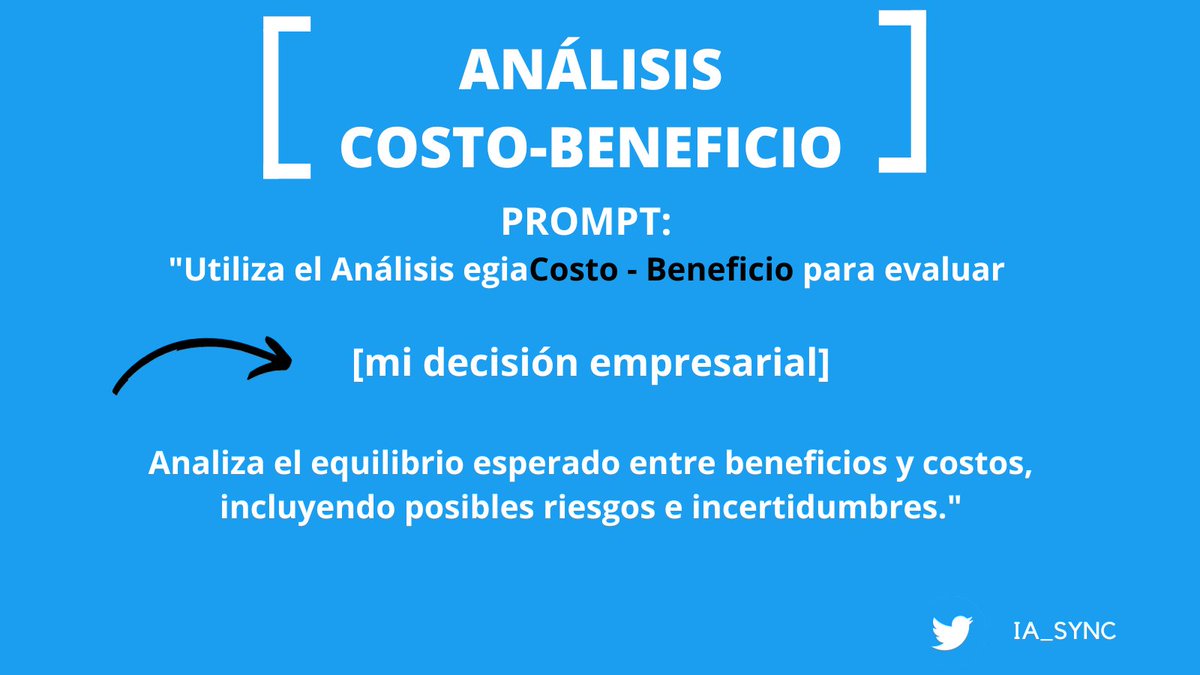 ANÁLISIS
COSTO-BENEFICIO

PROMPT:
"Utiliza el Análisis egiaCosto - Beneficio para evaluar

[mi decisión empresarial]

Analiza el equilibrio esperado entre beneficios y costos, incluyendo posibles riesgos e incertidumbres."

IA_SYNC